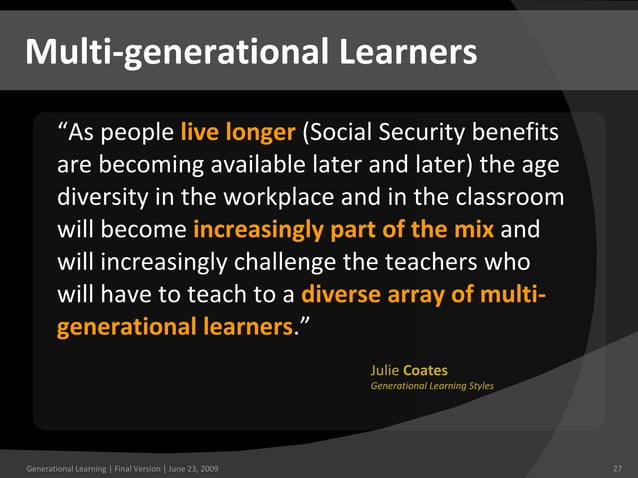 Multi-generational Learners

“As people live longer (Social Security benefits are becoming available later and later) the age diversity in the workplace and in the classroom will become increasingly part of the mix and will increasingly challenge the teachers who will have to teach to a diverse array of multi-generational learners.”

Julie Coates
Generational Learning Styles

Generational Learning | Final Version | June 23, 2009

27